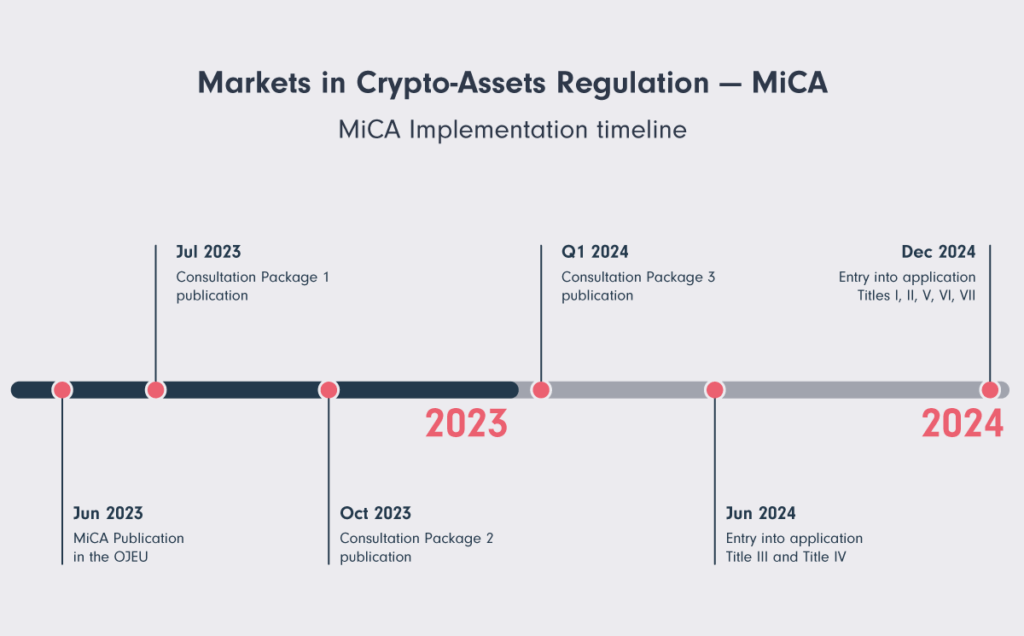 Markets in Crypto-Assets Regulation — MiCA

MiCA Implementation timeline

Jul 2023
Consultation Package 1 publication

Q1 2024
Consultation Package 3 publication

Dec 2024
Entry into application Titles I, II, V, VI, VII

2023

2024

Jun 2023
MiCA Publication in the OJEU

Oct 2023
Consultation Package 2 publication

Jun 2024
Entry into application Title III and Title IV